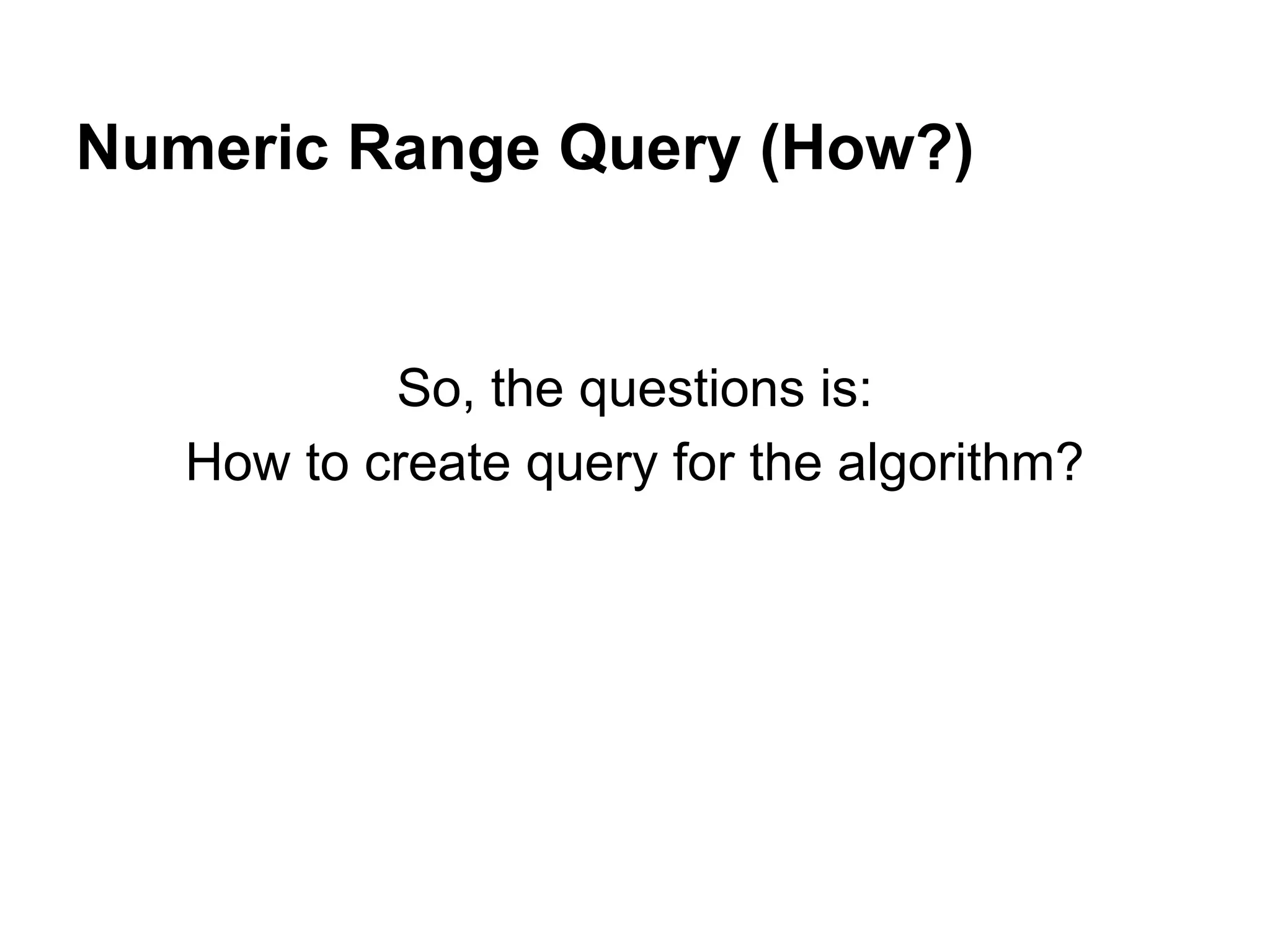 Numeric Range Query (How?)

So, the questions is:
How to create query for the algorithm?